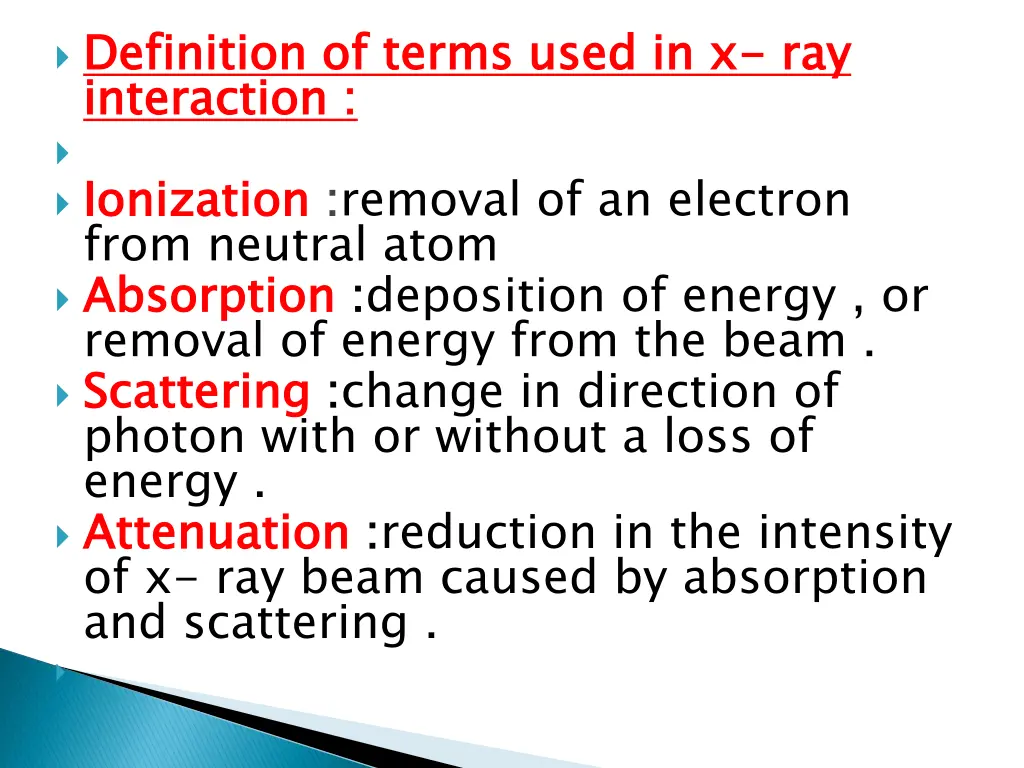 Definition of terms used in x- ray interaction :

Ionization :removal of an electron from neutral atom

Absorption :deposition of energy , or removal of energy from the beam .

Scattering :change in direction of photon with or without a loss of energy .

Attenuation :reduction in the intensity of x- ray beam caused by absorption and scattering .